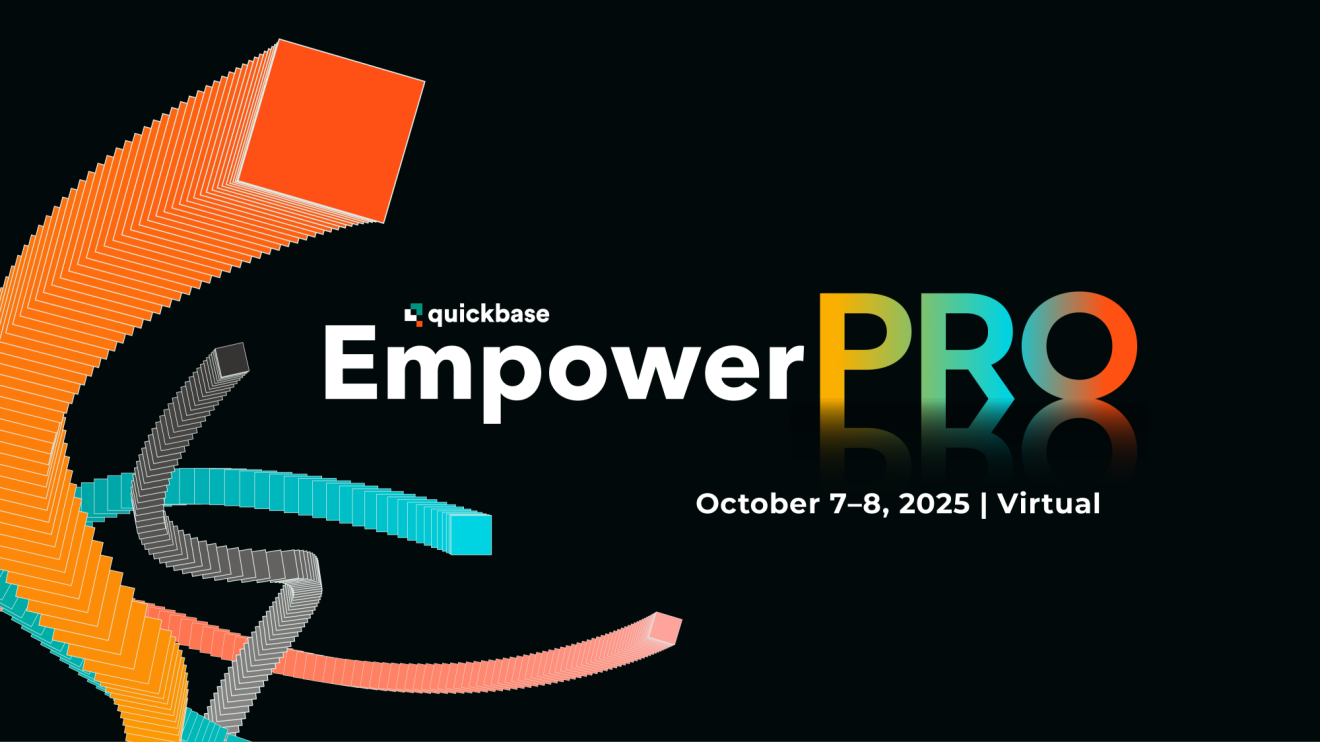 quickbase
EmpowerPRO

October 7–8, 2025 | Virtual